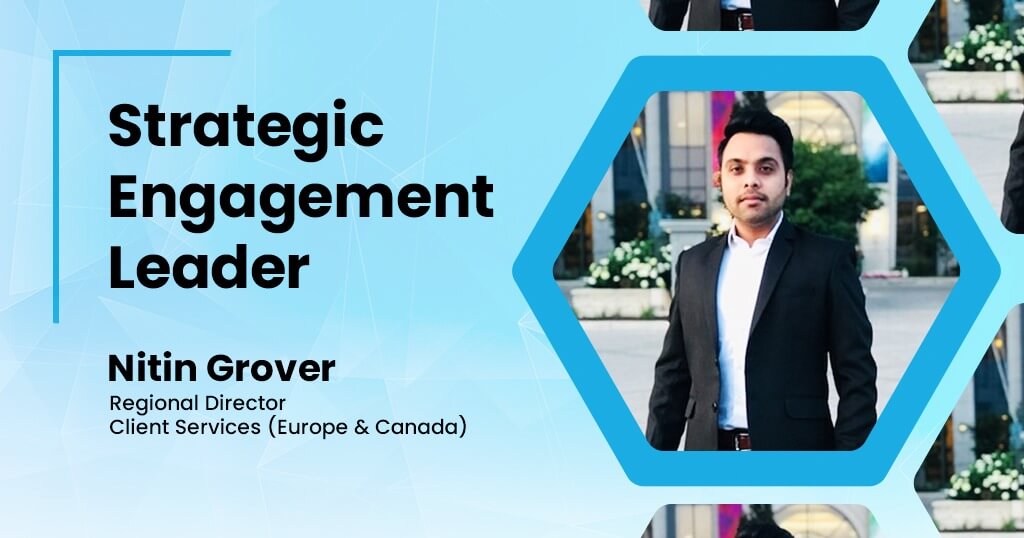 Strategic Engagement Leader

Nitin Grover

Regional Director
Client Services (Europe & Canada)